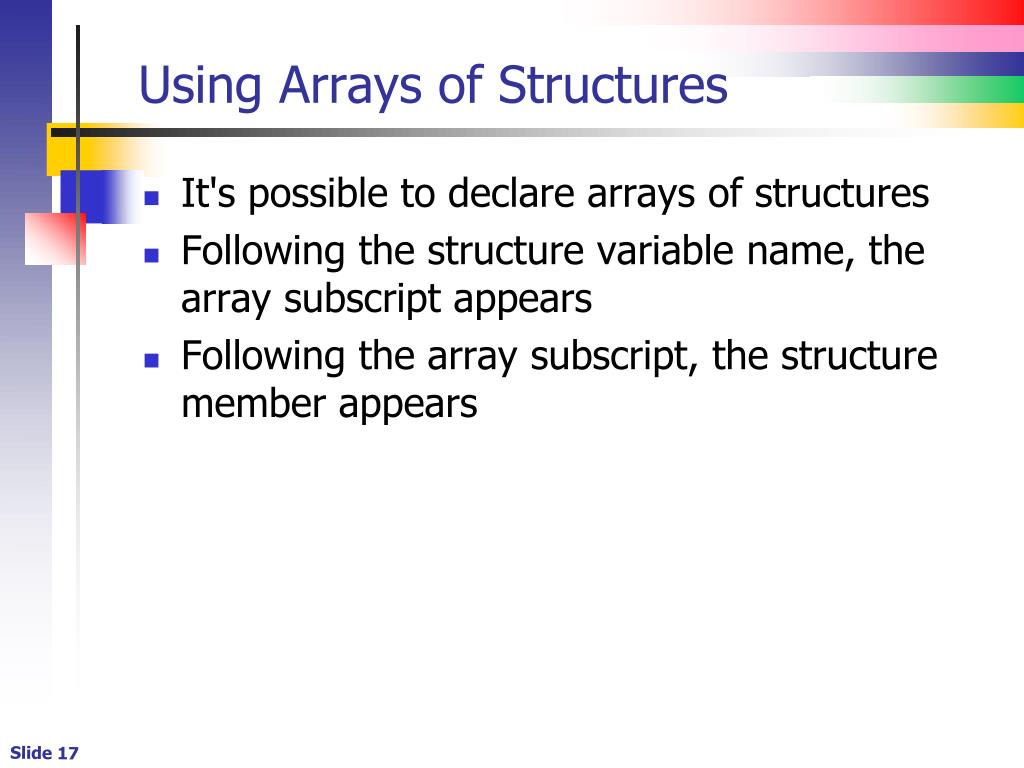 Using Arrays of Structures

- It's possible to declare arrays of structures
- Following the structure variable name, the array subscript appears
- Following the array subscript, the structure member appears

Slide 17